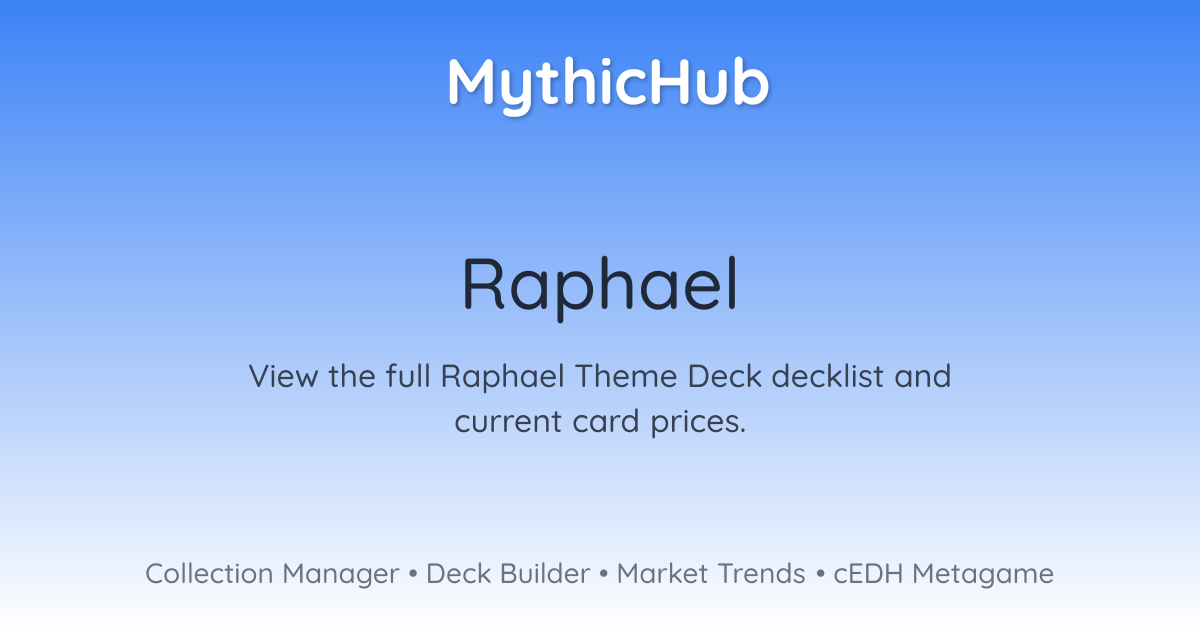 MythicHub

Raphael

View the full Raphael Theme Deck decklist and current card prices.

Collection Manager • Deck Builder • Market Trends • cEDH Metagame